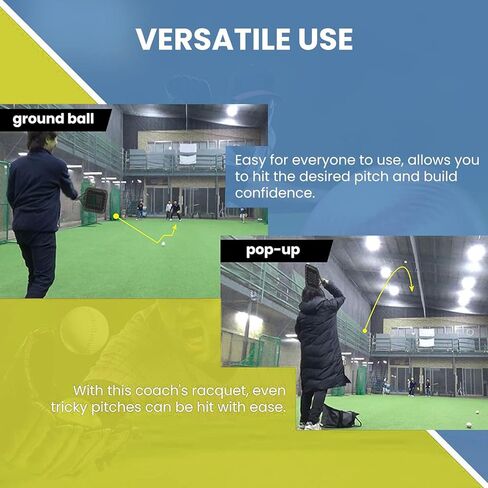 VERSATILE USE

ground ball

Easy for everyone to use, allows you to hit the desired pitch and build confidence.

pop-up

With this coach's racquet, even tricky pitches can be hit with ease.